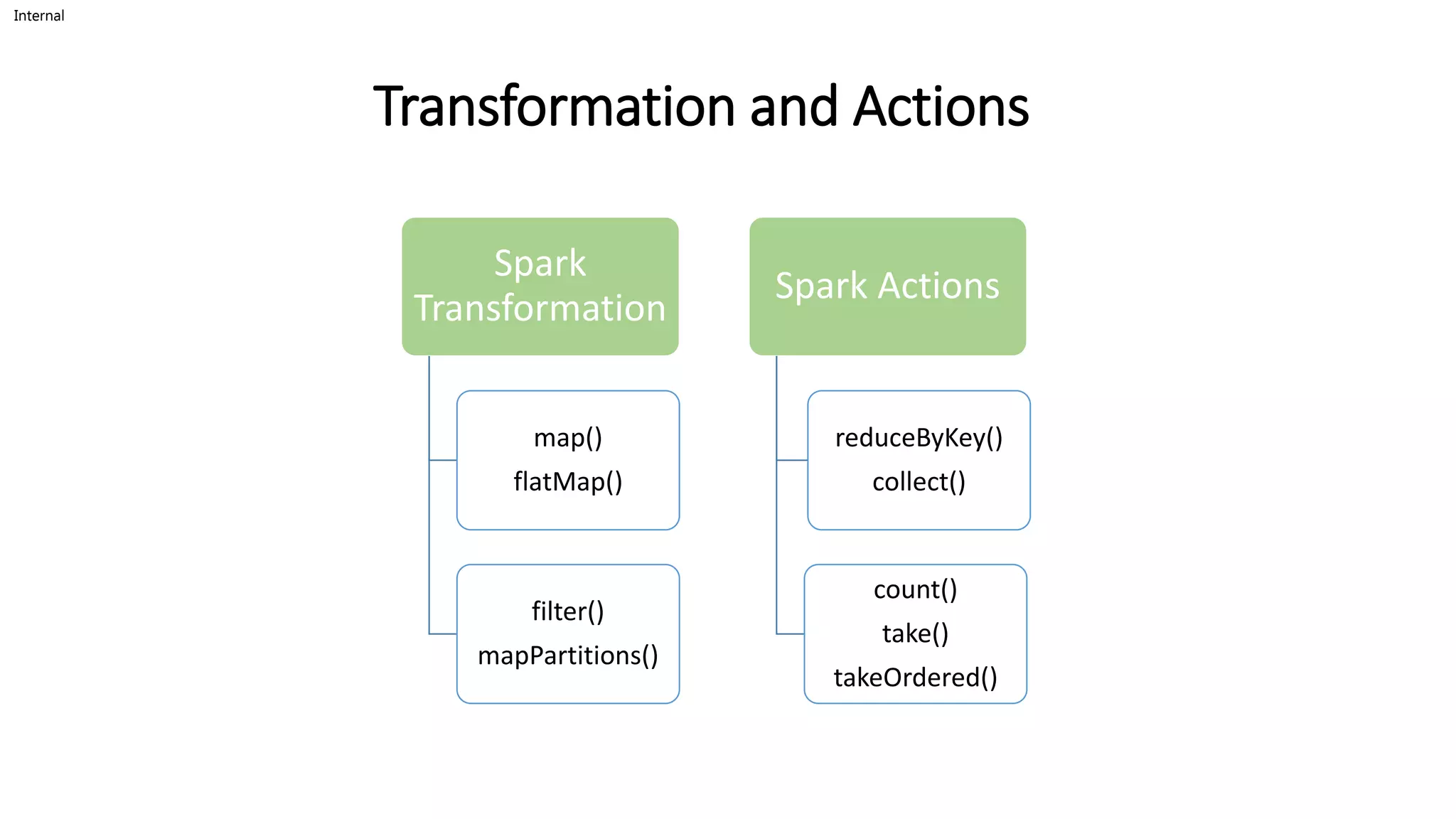 Internal

Transformation and Actions

Spark Transformation

map()
flatMap()

filter()
mapPartitions()

Spark Actions

reduceByKey()
collect()

count()
take()
takeOrdered()